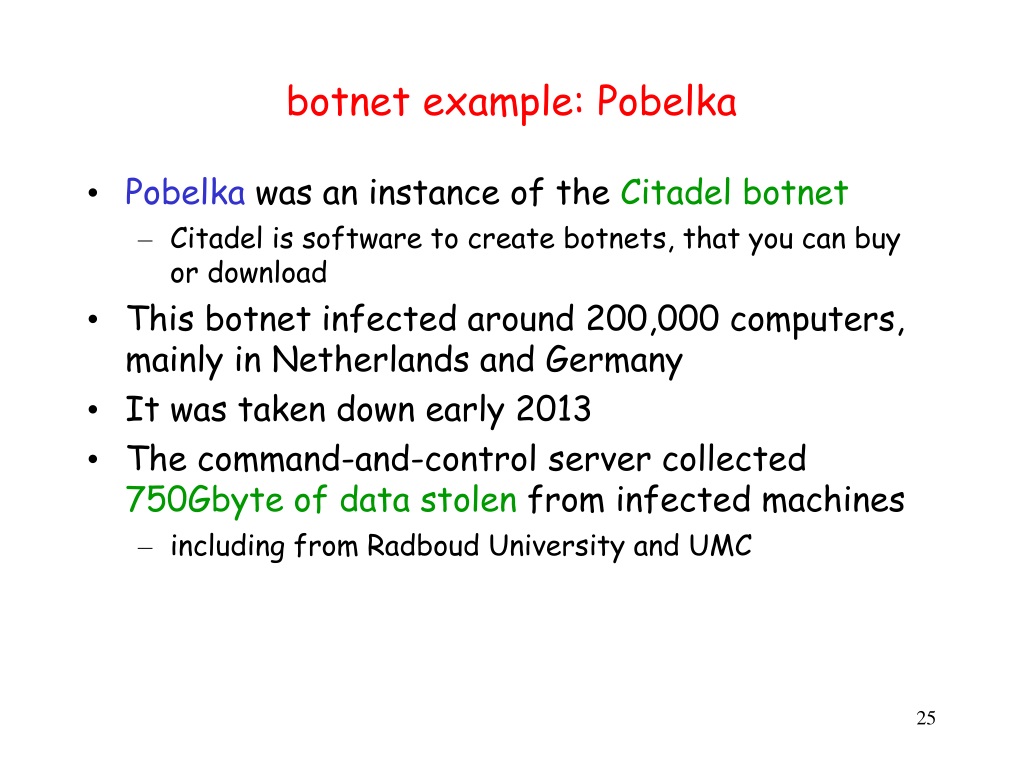 botnet example: Pobelka

• Pobelka was an instance of the Citadel botnet
  – Citadel is software to create botnets, that you can buy or download
• This botnet infected around 200,000 computers, mainly in Netherlands and Germany
• It was taken down early 2013
• The command-and-control server collected 750Gbyte of data stolen from infected machines
  – including from Radboud University and UMC

25